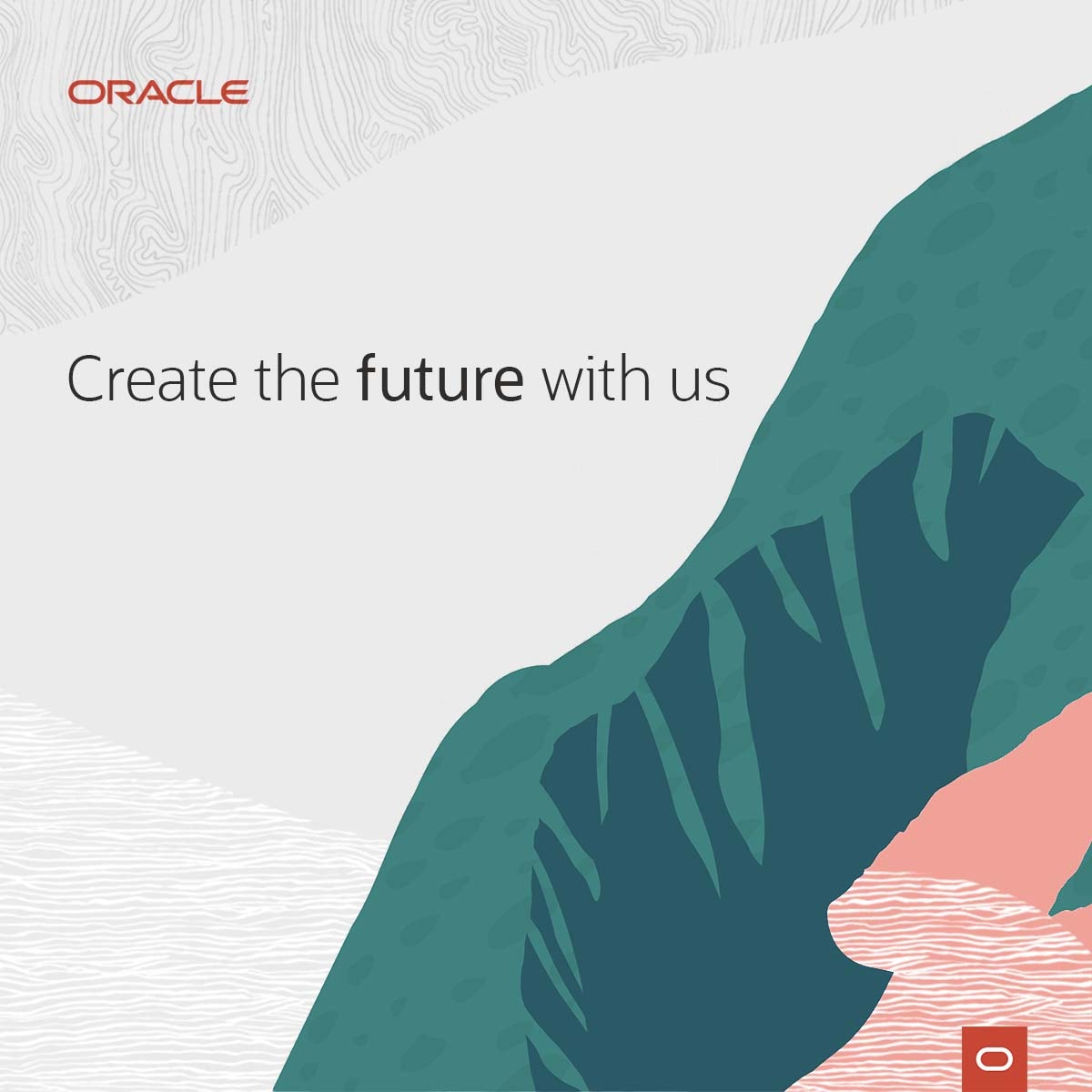 ORACLE

Create the future with us